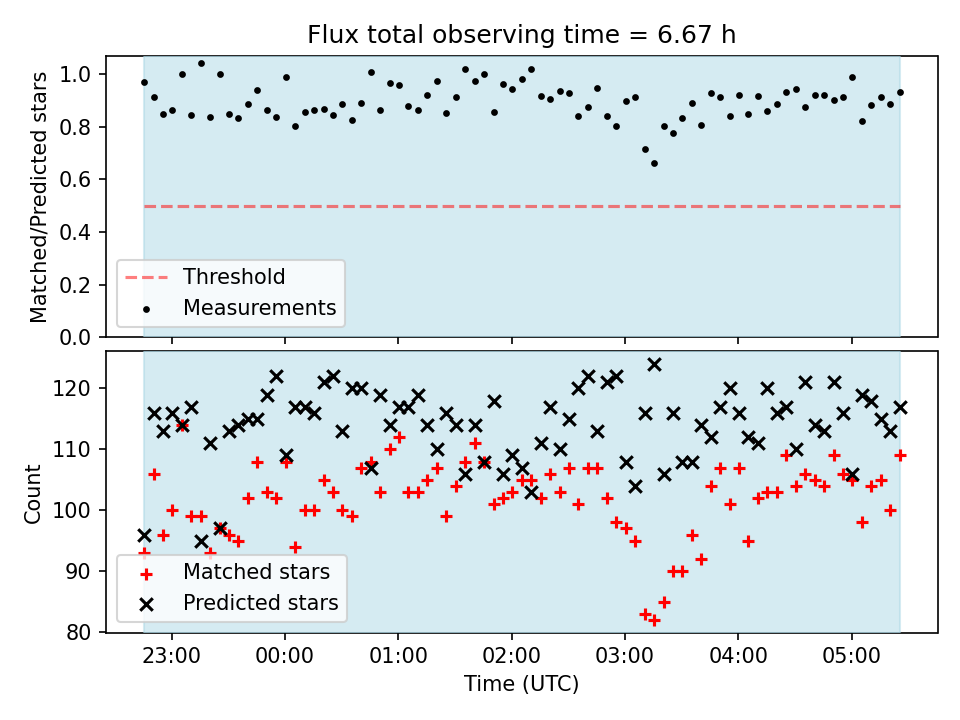 Flux total observing time = 6.67 h

Matched/Predicted stars

1.0
0.8
0.6
0.4
0.2
0.0

Threshold
Measurements

Count

120
110
100
90
80

Matched stars
Predicted stars

23:00
00:00
01:00
02:00
03:00
04:00
05:00

Time (UTC)